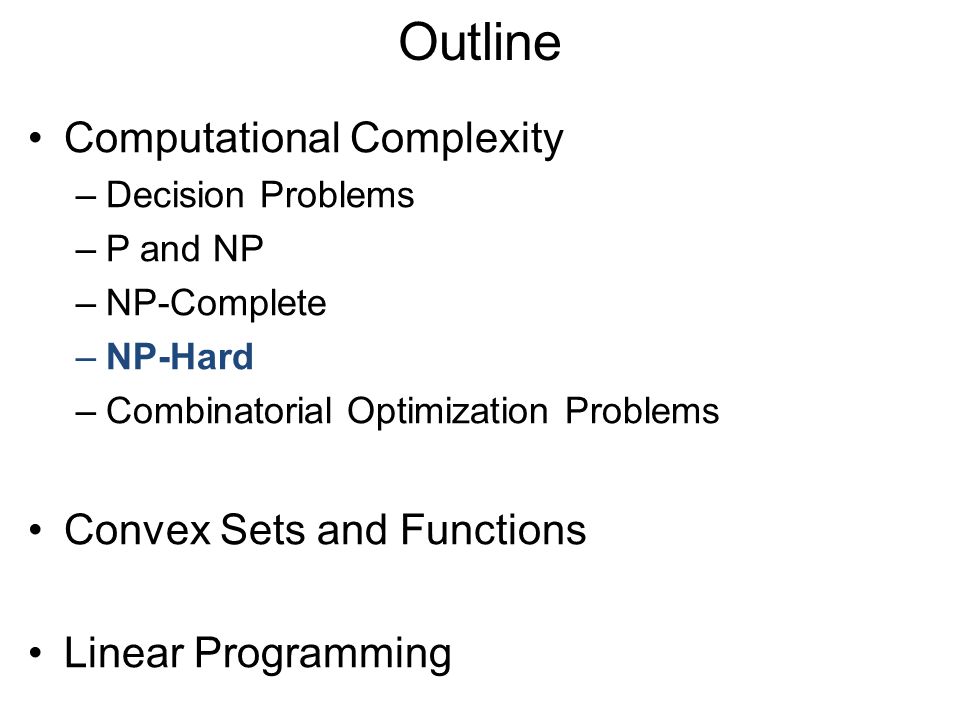 Outline

• Computational Complexity
– Decision Problems
– P and NP
– NP-Complete
– NP-Hard
– Combinatorial Optimization Problems

• Convex Sets and Functions

• Linear Programming